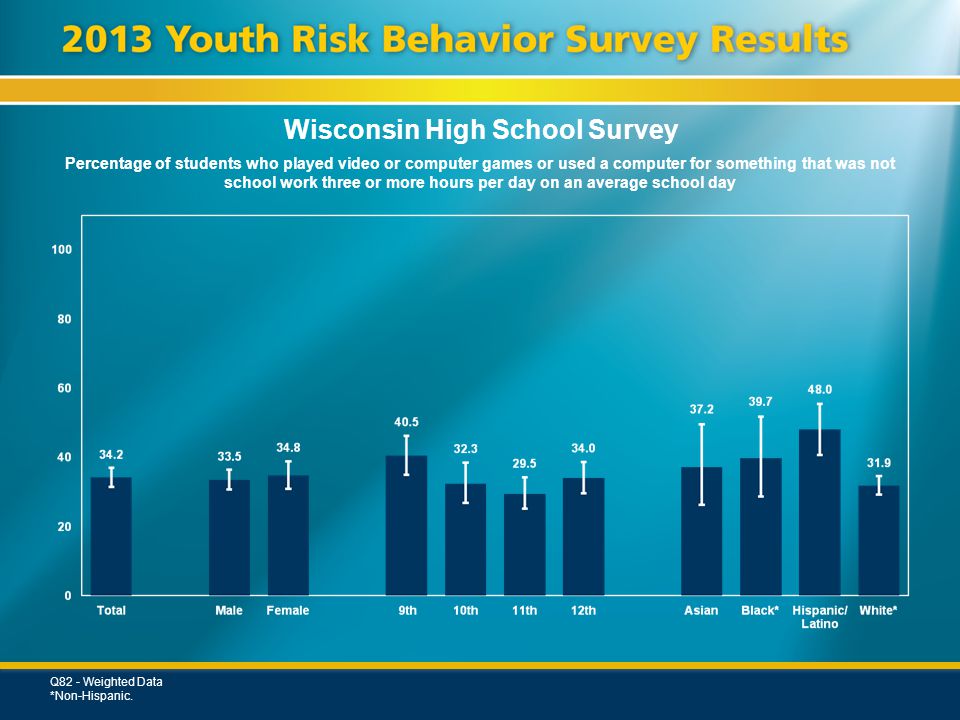 2013 Youth Risk Behavior Survey Results

Wisconsin High School Survey

Percentage of students who played video or computer games or used a computer for something that was not school work three or more hours per day on an average school day

100
80
60
40
20
0

34.2
33.5
34.8
40.5
32.3
29.5
34.0
37.2
39.7
48.0
31.9

Total
Male
Female
9th
10th
11th
12th
Asian
Black*
Hispanic/ Latino
White*

Q82 - Weighted Data
*Non-Hispanic.